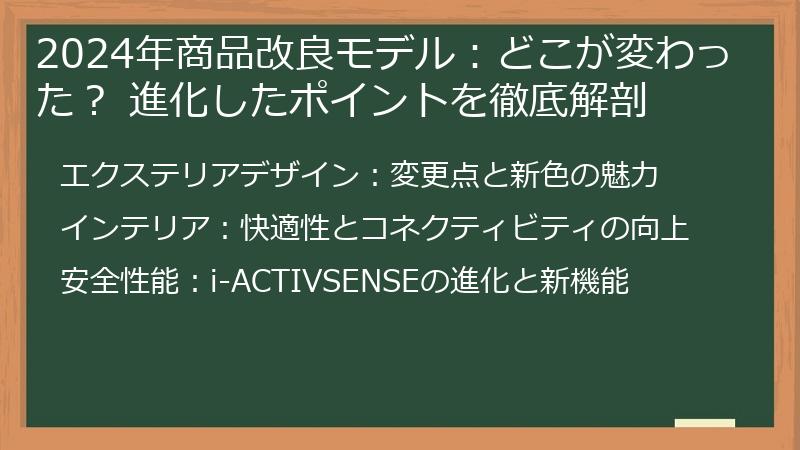 2024年商品改良モデル：どこが変わった？ 進化したポイントを徹底解剖

エクステリアデザイン：変更点と新色の魅力

インテリア：快適性とコネクティビティの向上

安全性能：i-ACTIVSENSEの進化と新機能